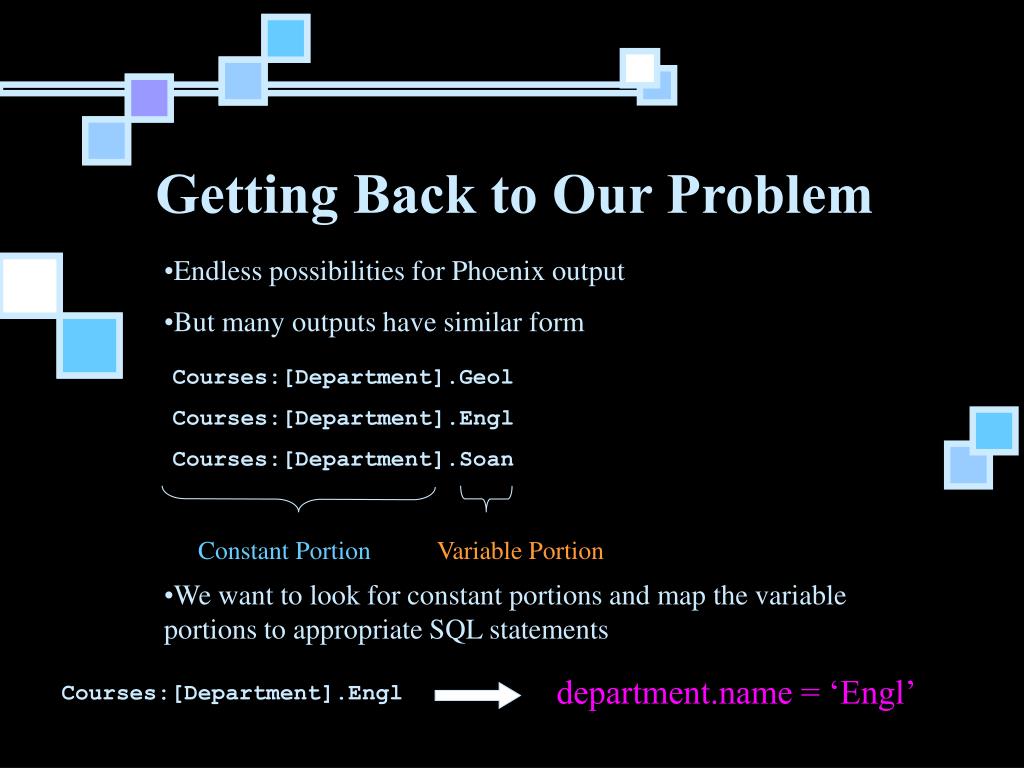 Getting Back to Our Problem

•Endless possibilities for Phoenix output

•But many outputs have similar form

Courses:[Department].Geol

Courses:[Department].Engl

Courses:[Department].Soan

Constant Portion

Variable Portion

•We want to look for constant portions and map the variable portions to appropriate SQL statements

Courses:[Department].Engl

department.name = ‘Engl’